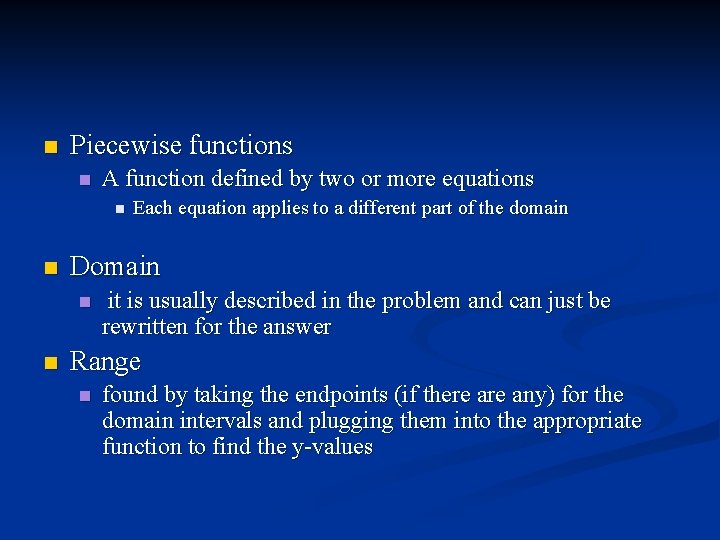 Piecewise functions

A function defined by two or more equations

Each equation applies to a different part of the domain

Domain

it is usually described in the problem and can just be rewritten for the answer

Range

found by taking the endpoints (if there are any) for the domain intervals and plugging them into the appropriate function to find the y-values